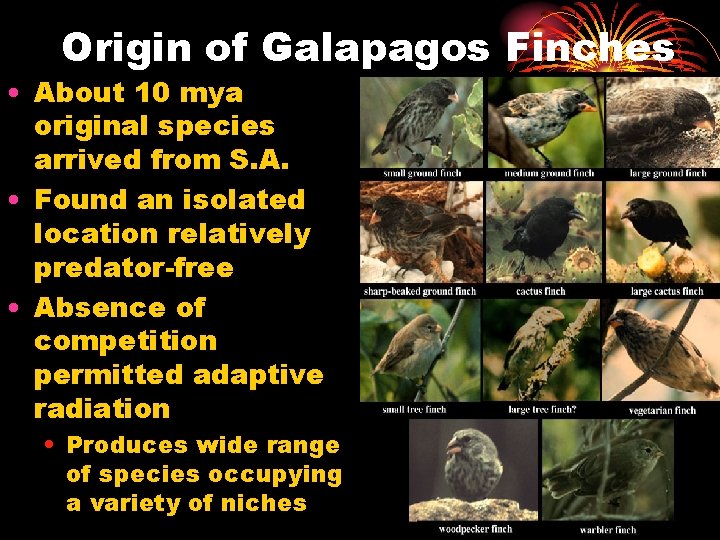 Origin of Galapagos Finches

• About 10 mya original species arrived from S.A.
• Found an isolated location relatively predator-free
• Absence of competition permitted adaptive radiation
  • Produces wide range of species occupying a variety of niches

small ground finch
medium ground finch
large ground finch
sharp-beaked ground finch
cactus finch
large cactus finch
small tree finch
large tree finch?
vegetarian finch
woodpecker finch
warbler finch